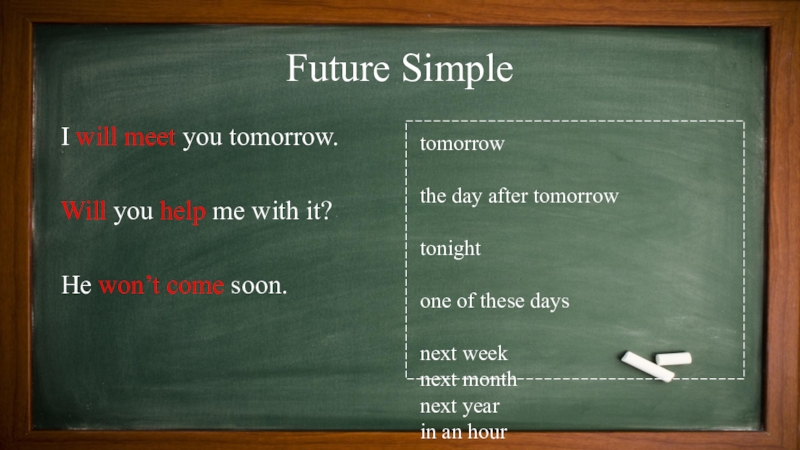 Future Simple

I will meet you tomorrow.

Will you help me with it?

He won't come soon.

tomorrow

the day after tomorrow

tonight

one of these days

next week
next month
next year
in an hour